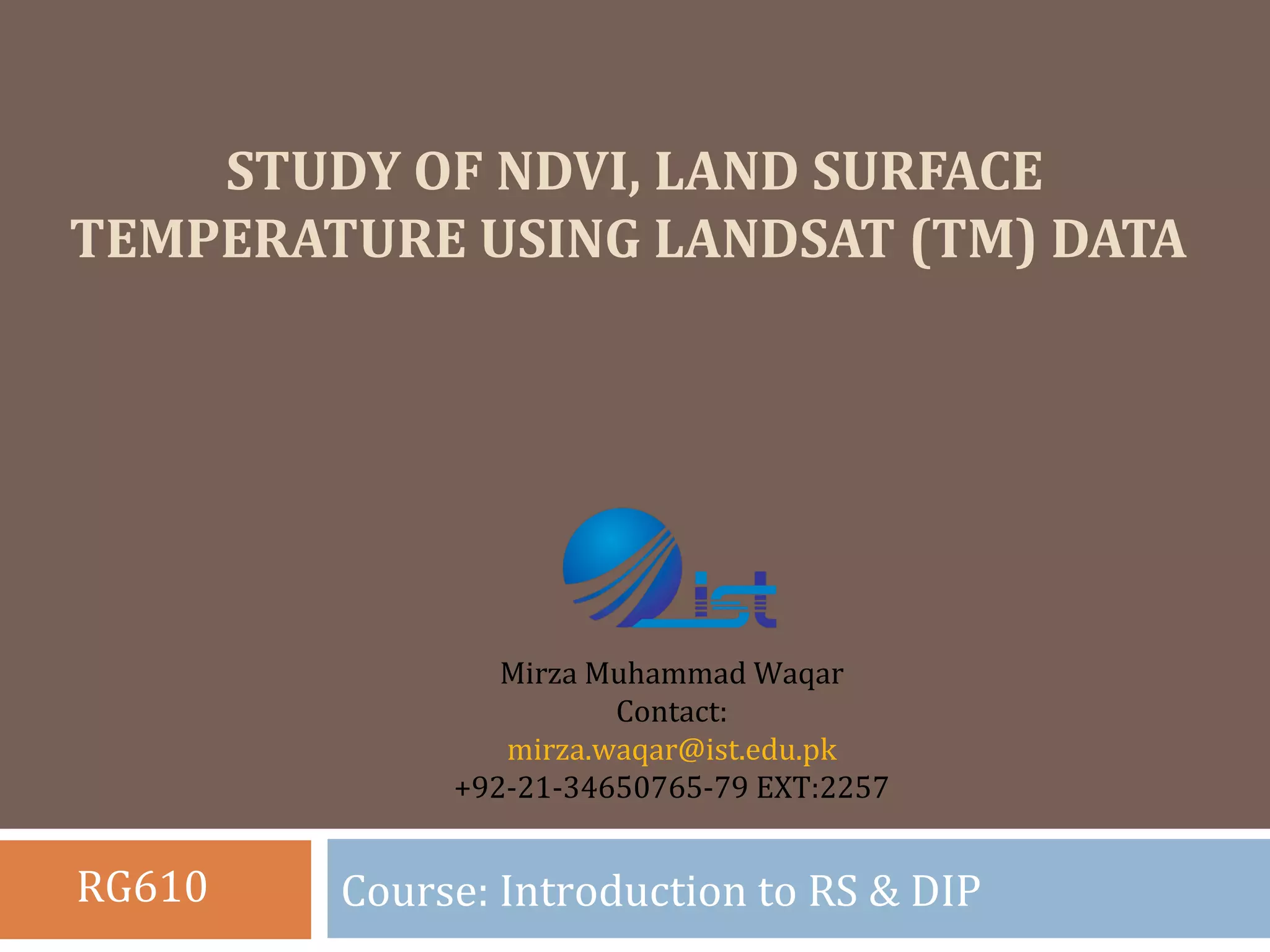 STUDY OF NDVI, LAND SURFACE TEMPERATURE USING LANDSAT (TM) DATA

ist

Mirza Muhammad Waqar
Contact:
mirza.waqar@ist.edu.pk
+92-21-34650765-79 EXT:2257

RG610

Course: Introduction to RS & DIP